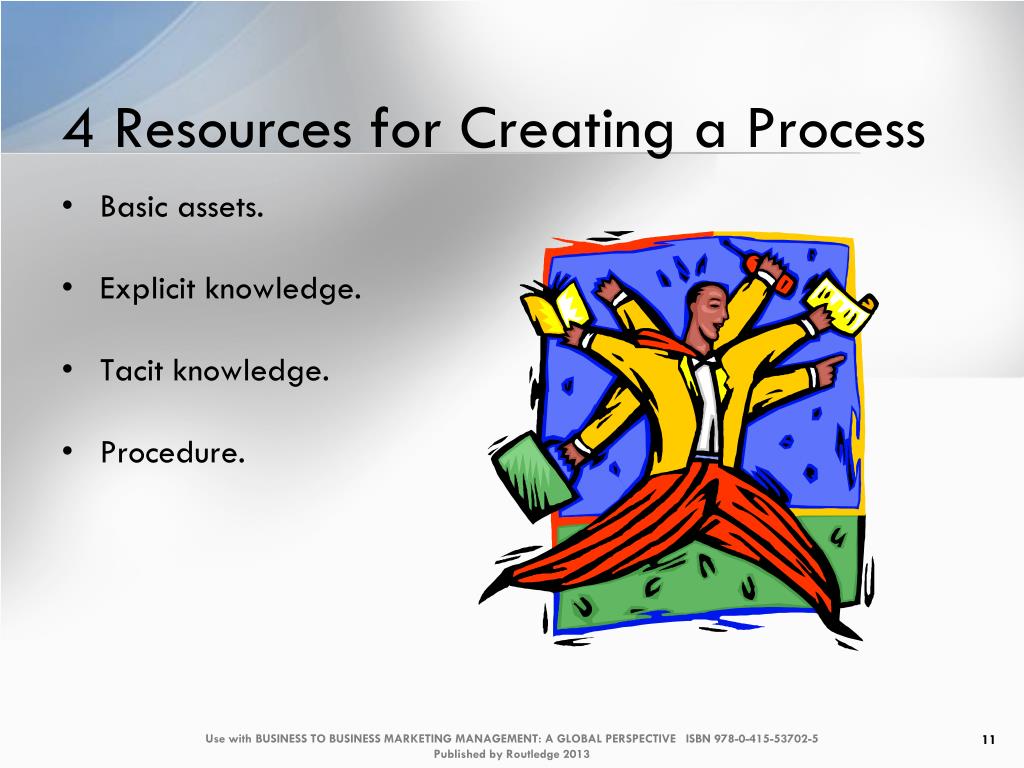 4 Resources for Creating a Process

• Basic assets.

• Explicit knowledge.

• Tacit knowledge.

• Procedure.

Use with BUSINESS TO BUSINESS MARKETING MANAGEMENT: A GLOBAL PERSPECTIVE ISBN 978-0-415-53702-5
Published by Routledge 2013

11